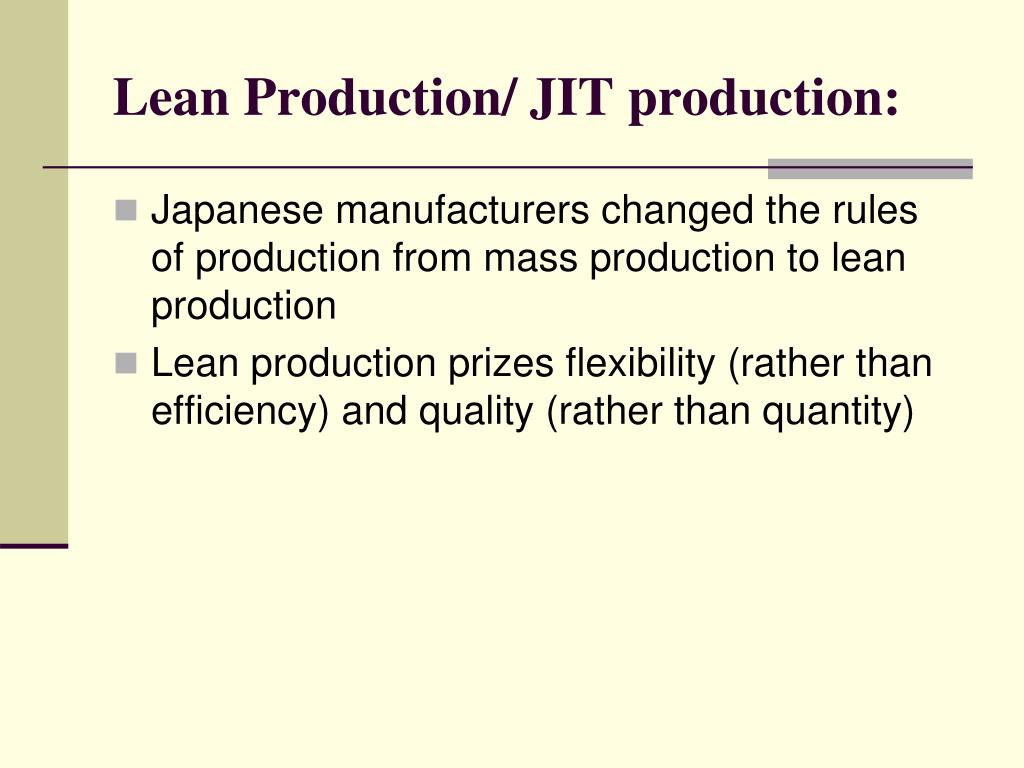 Lean Production/ JIT production:

Japanese manufacturers changed the rules of production from mass production to lean production

Lean production prizes flexibility (rather than efficiency) and quality (rather than quantity)